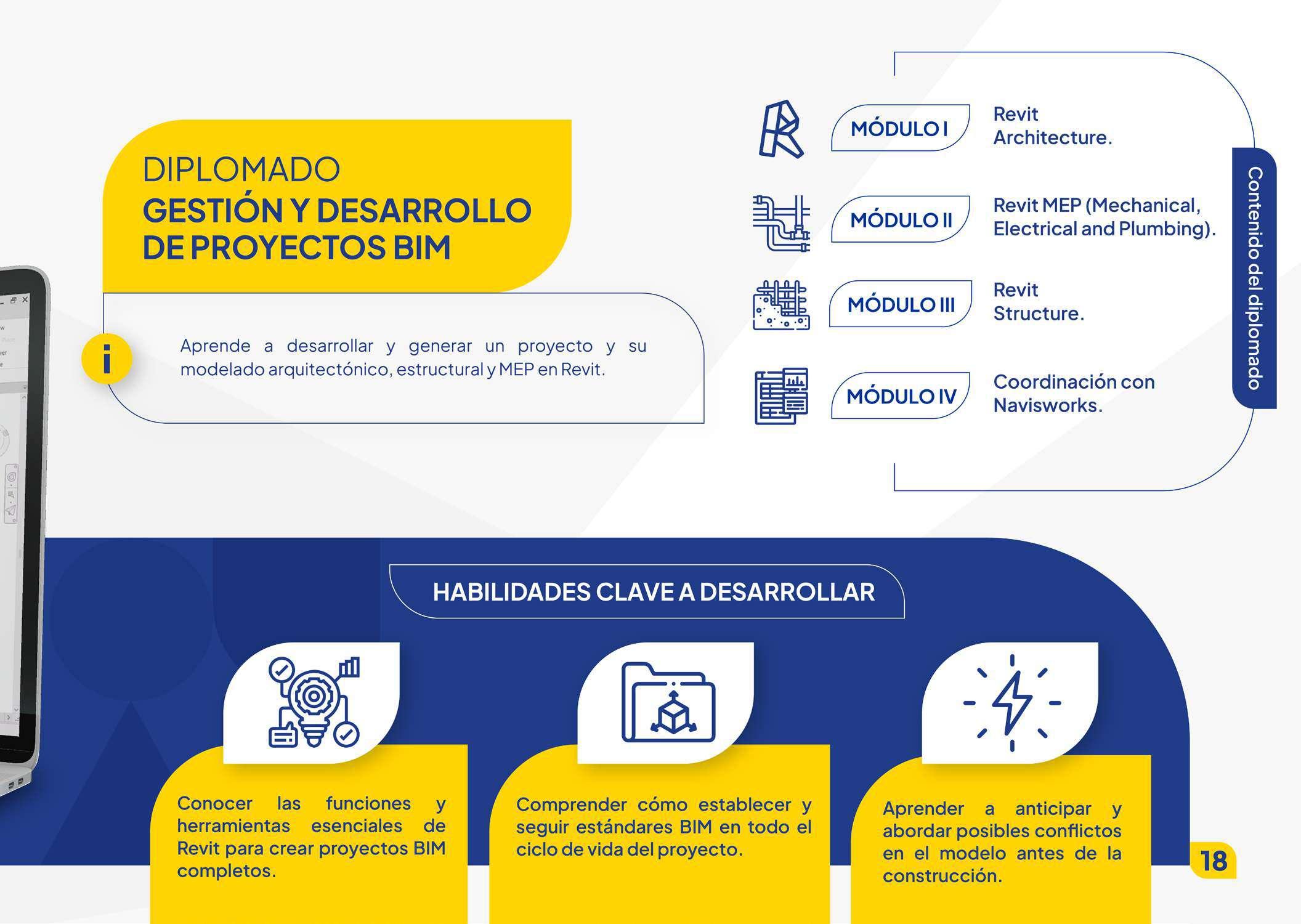 DIPLOMADO
GESTIÓN Y DESARROLLO DE PROYECTOS BIM

i

Aprende a desarrollar y generar un proyecto y su modelado arquitectónico, estructural y MEP en Revit.

MÓDULO I
Revit Architecture.

MÓDULO II
Revit MEP (Mechanical, Electrical and Plumbing).

MÓDULO III
Revit Structure.

MÓDULO IV
Coordinación con Navisworks.

Contenido del diplomado

HABILIDADES CLAVE A DESARROLLAR

Conocer las funciones y herramientas esenciales de Revit para crear proyectos BIM completos.

Comprender cómo establecer y seguir estándares BIM en todo el ciclo de vida del proyecto.

Aprender a anticipar y abordar posibles conflictos en el modelo antes de la construcción.

18